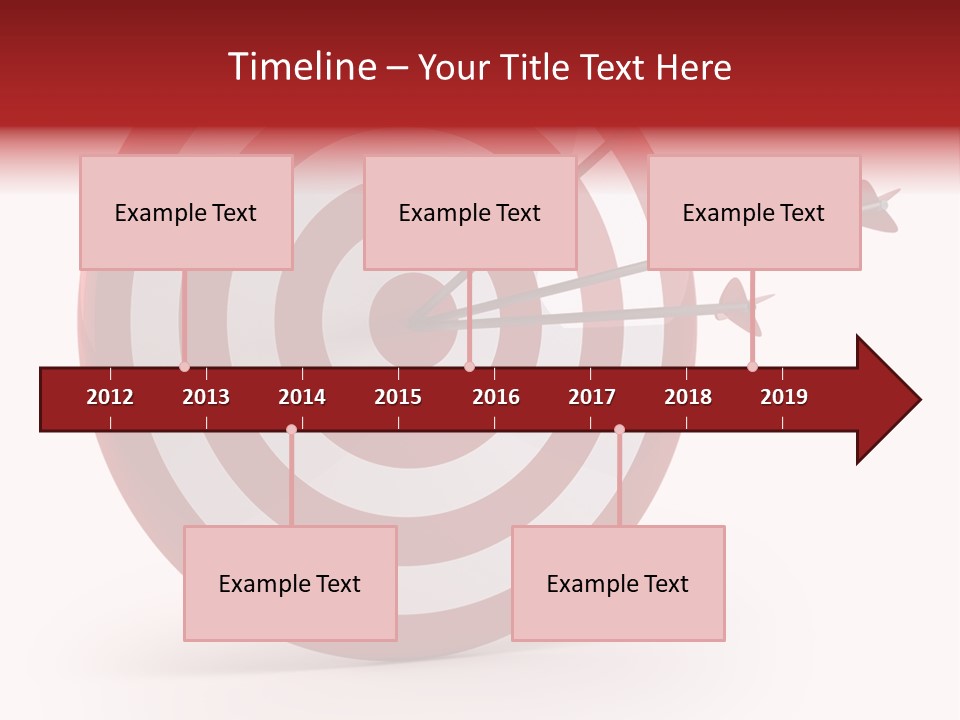 Timeline – Your Title Text Here

Example Text

Example Text

Example Text

2012 2013 2014 2015 2016 2017 2018 2019

Example Text

Example Text